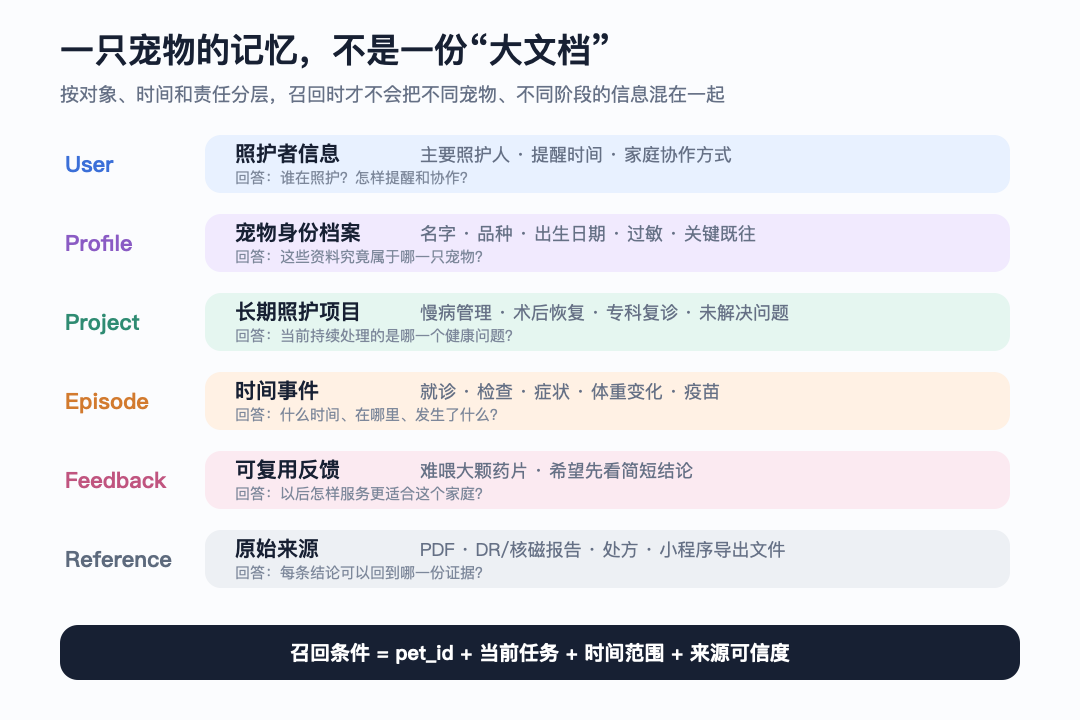 一只宠物的记忆，不是一份“大文档”

按对象、时间和责任分层，召回时才不会把不同宠物、不同阶段的信息混在一起

User

照护者信息 主要照护人 · 提醒时间 · 家庭协作方式

回答：谁在照护？怎样提醒和协作？

Profile

宠物身份档案 名字 · 品种 · 出生日期 · 过敏 · 关键既往

回答：这些资料究竟属于哪一只宠物？

Project

长期照护项目 慢病管理 · 术后恢复 · 专科复诊 · 未解决问题

回答：当前持续处理的是哪一个健康问题？

Episode

时间事件 就诊 · 检查 · 症状 · 体重变化 · 疫苗

回答：什么时间、在哪里、发生了什么？

Feedback

可复用反馈 难喂大颗药片 · 希望先看简短结论

回答：以后怎样服务更适合这个家庭？

Reference

原始来源 PDF · DR/核磁报告 · 处方 · 小程序导出文件

回答：每条结论可以回到哪一份证据？

召回条件 = pet_id + 当前任务 + 时间范围 + 来源可信度